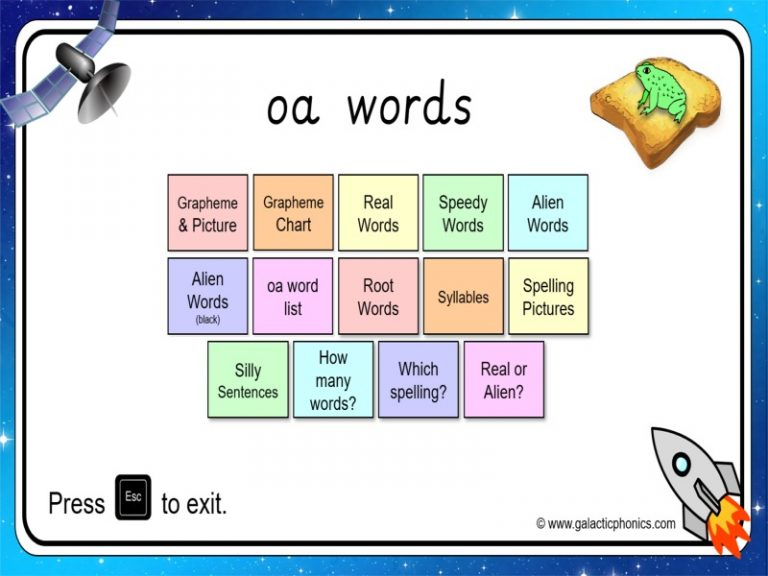 oa words

Grapheme & Picture

Grapheme Chart

Real Words

Speedy Words

Alien Words

Alien Words (black)

oa word list

Root Words

Syllables

Spelling Pictures

Silly Sentences

How many words?

Which spelling?

Real or Alien?

Press Esc to exit.

© www.galacticphonics.com